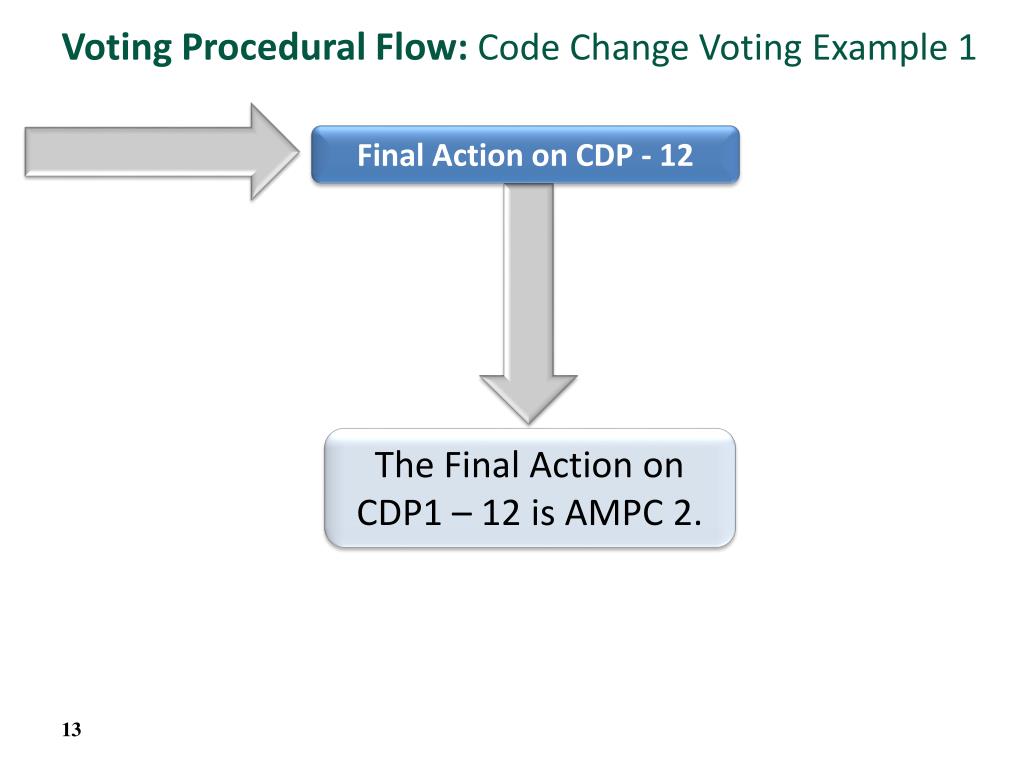 Voting Procedural Flow: Code Change Voting Example 1

Final Action on CDP - 12

The Final Action on CDP1 – 12 is AMPC 2.

13